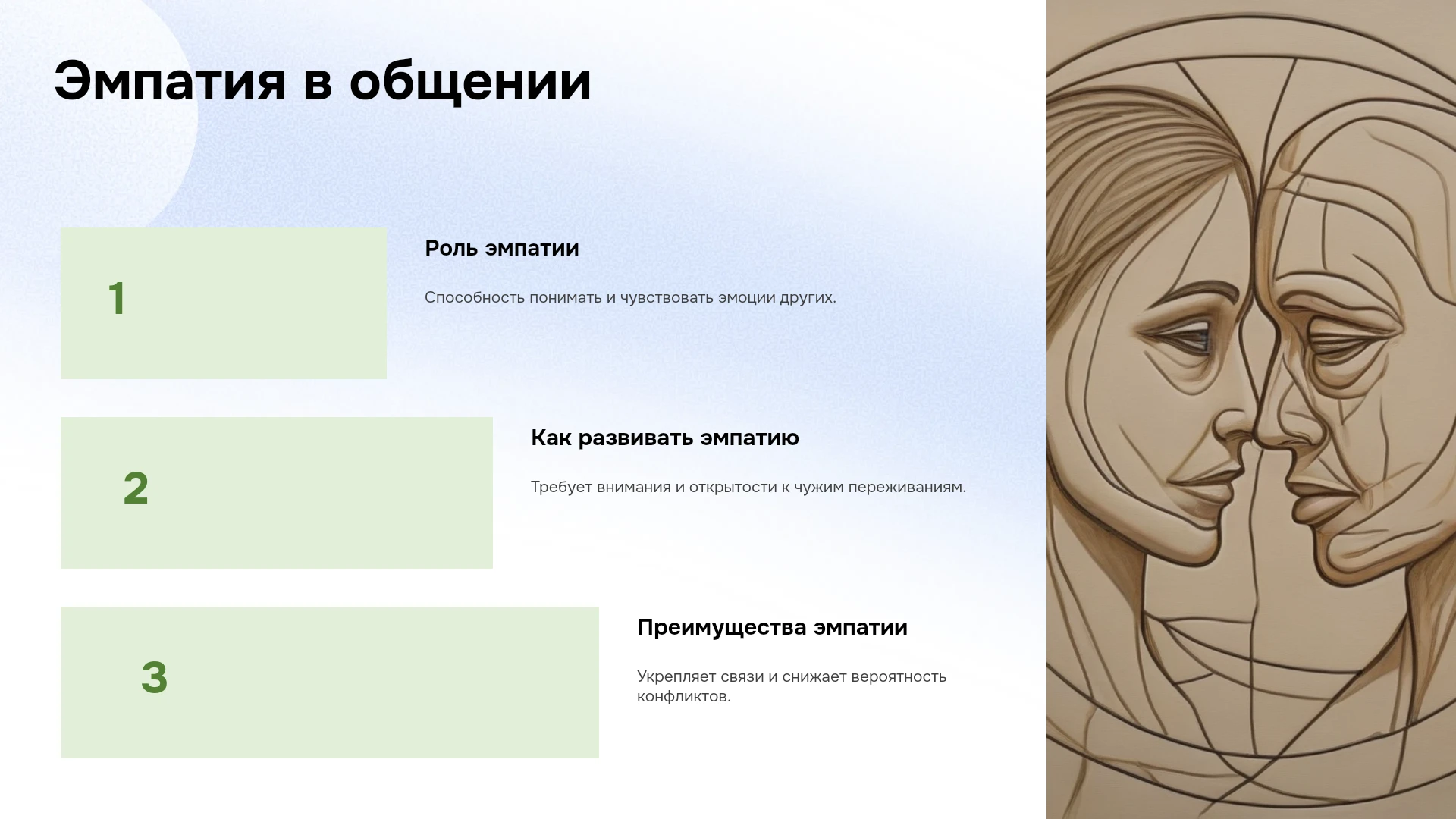 Эмпатия в общении

1

Роль эмпатии

Способность понимать и чувствовать эмоции других.

2

Как развивать эмпатию

Требует внимания и открытости к чужим переживаниям.

3

Преимущества эмпатии

Укрепляет связи и снижает вероятность конфликтов.